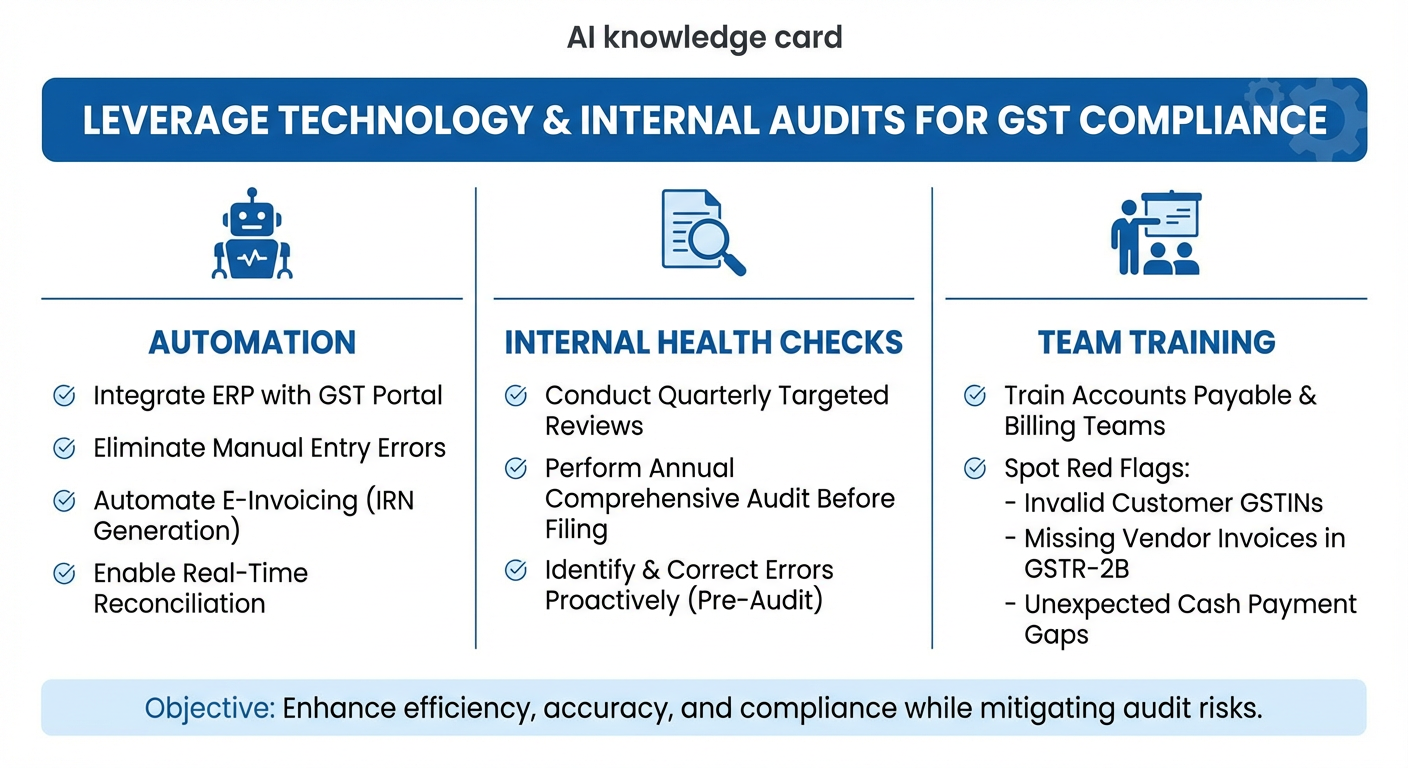 AI knowledge card

LEVERAGE TECHNOLOGY & INTERNAL AUDITS FOR GST COMPLIANCE

AUTOMATION

Integrate ERP with GST Portal

Eliminate Manual Entry Errors

Automate E-Invoicing (IRN Generation)

Enable Real-Time Reconciliation

INTERNAL HEALTH CHECKS

Conduct Quarterly Targeted Reviews

Perform Annual Comprehensive Audit Before Filing

Identify & Correct Errors Proactively (Pre-Audit)

TEAM TRAINING

Train Accounts Payable & Billing Teams

Spot Red Flags:
- Invalid Customer GSTINs
- Missing Vendor Invoices in GSTR-2B
- Unexpected Cash Payment Gaps

Objective: Enhance efficiency, accuracy, and compliance while mitigating audit risks.